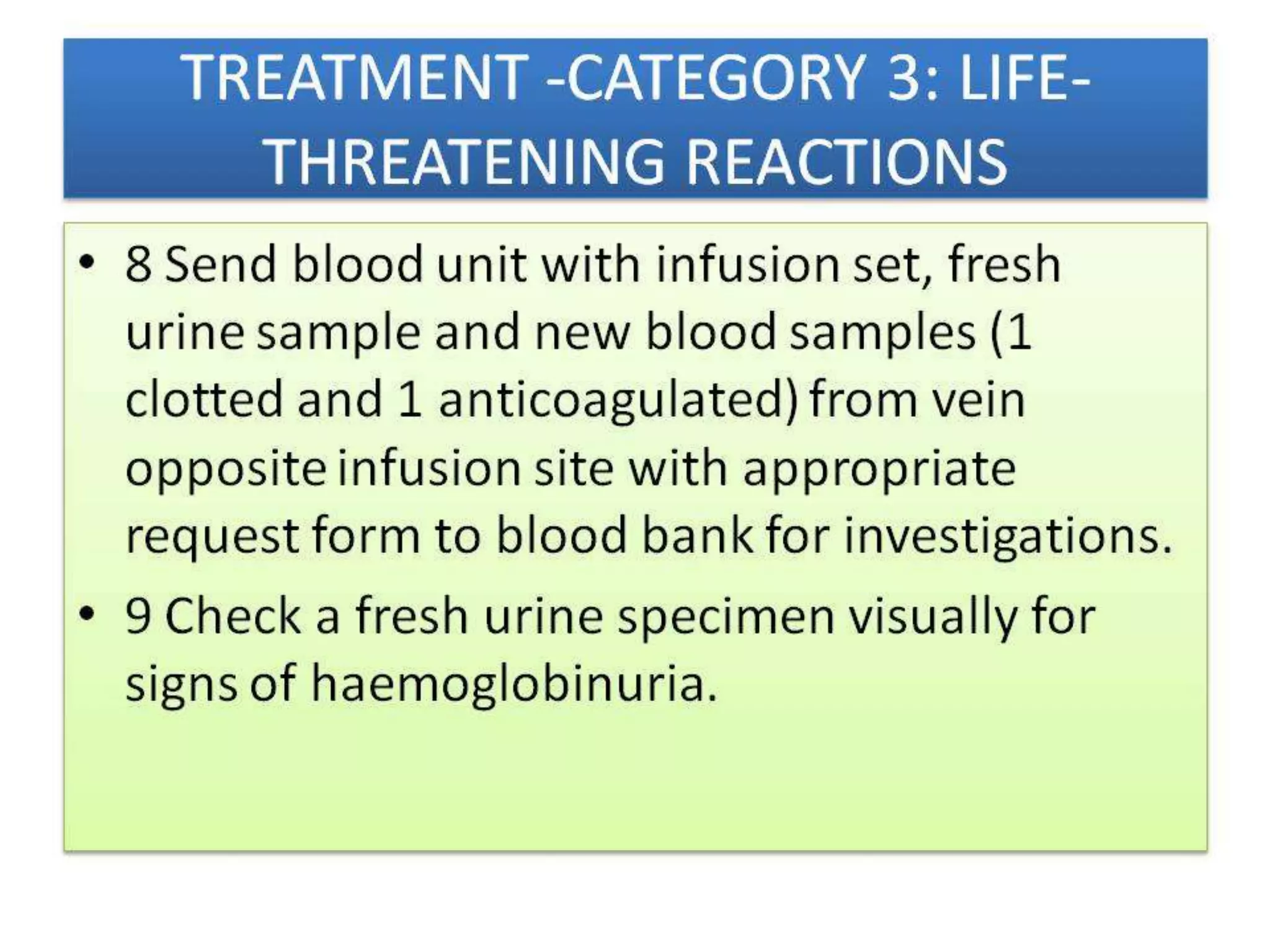 TREATMENT -CATEGORY 3: LIFE-THREATENING REACTIONS

• 8 Send blood unit with infusion set, fresh urine sample and new blood samples (1 clotted and 1 anticoagulated) from vein opposite infusion site with appropriate request form to blood bank for investigations.

• 9 Check a fresh urine specimen visually for signs of haemoglobinuria.